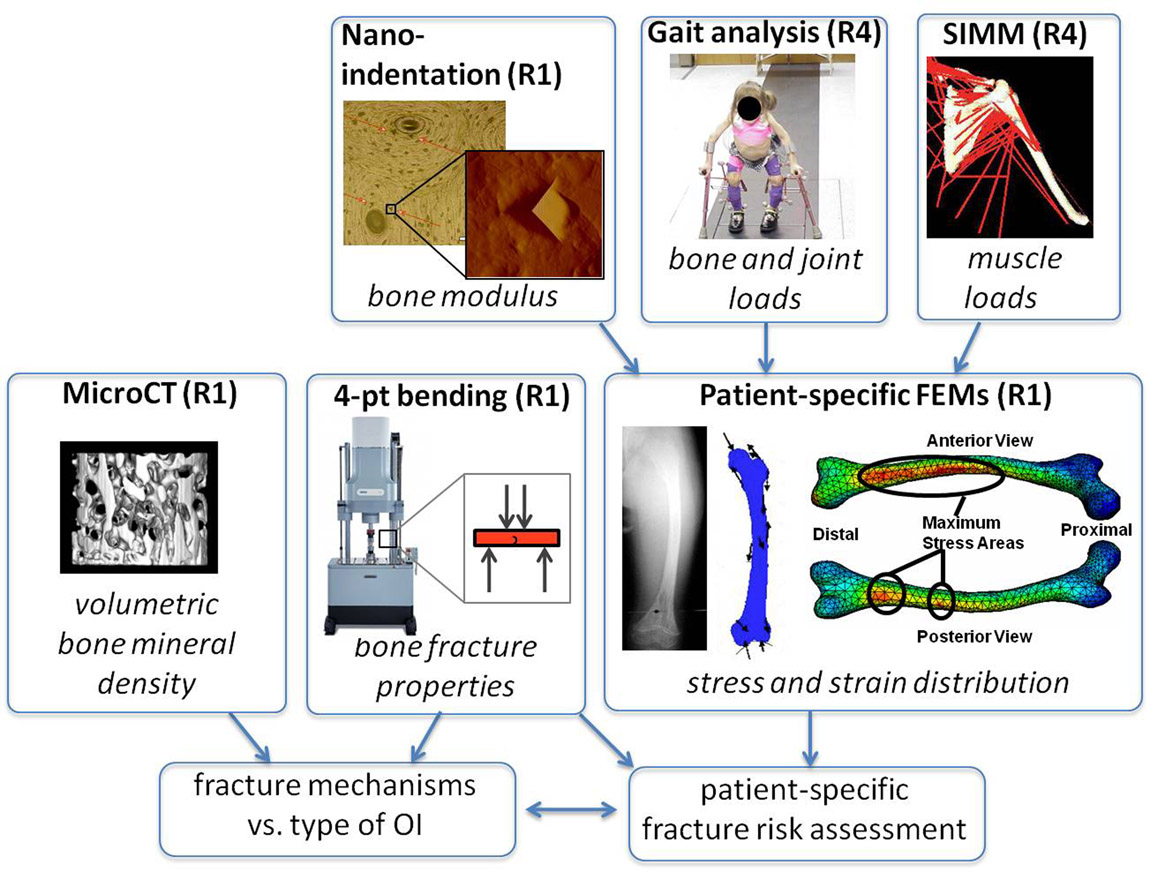 Nano-indentation (R1)

bone modulus

Gait analysis (R4)

bone and joint loads

SIMM (R4)

muscle loads

MicroCT (R1)

volumetric bone mineral density

4-pt bending (R1)

bone fracture properties

Patient-specific FEMs (R1)

Anterior View

Distal

Maximum Stress Areas

Proximal

Posterior View

stress and strain distribution

fracture mechanisms vs. type of OI

patient-specific fracture risk assessment